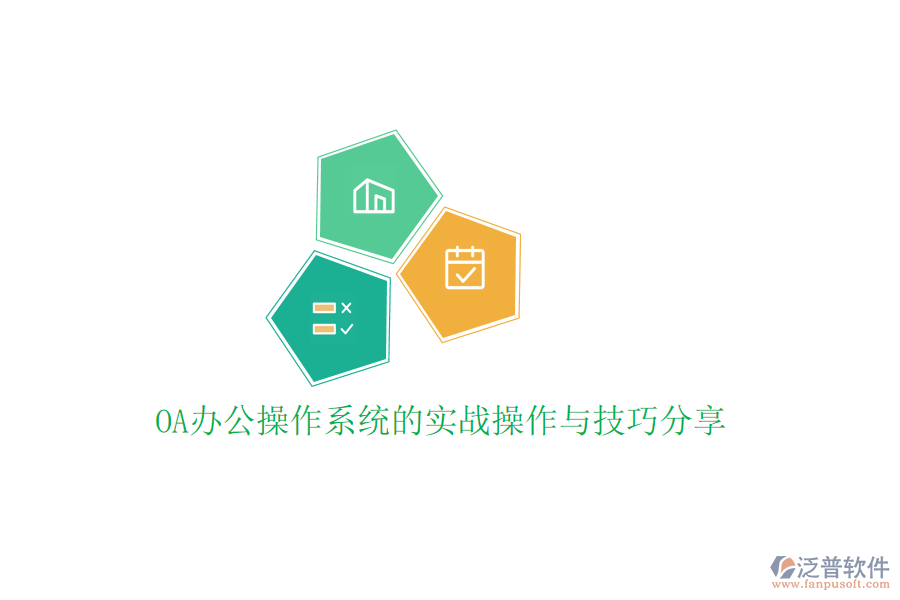 OA办公操作系统的实战操作与技巧分享

泛普软件
www.fanpusoft.com